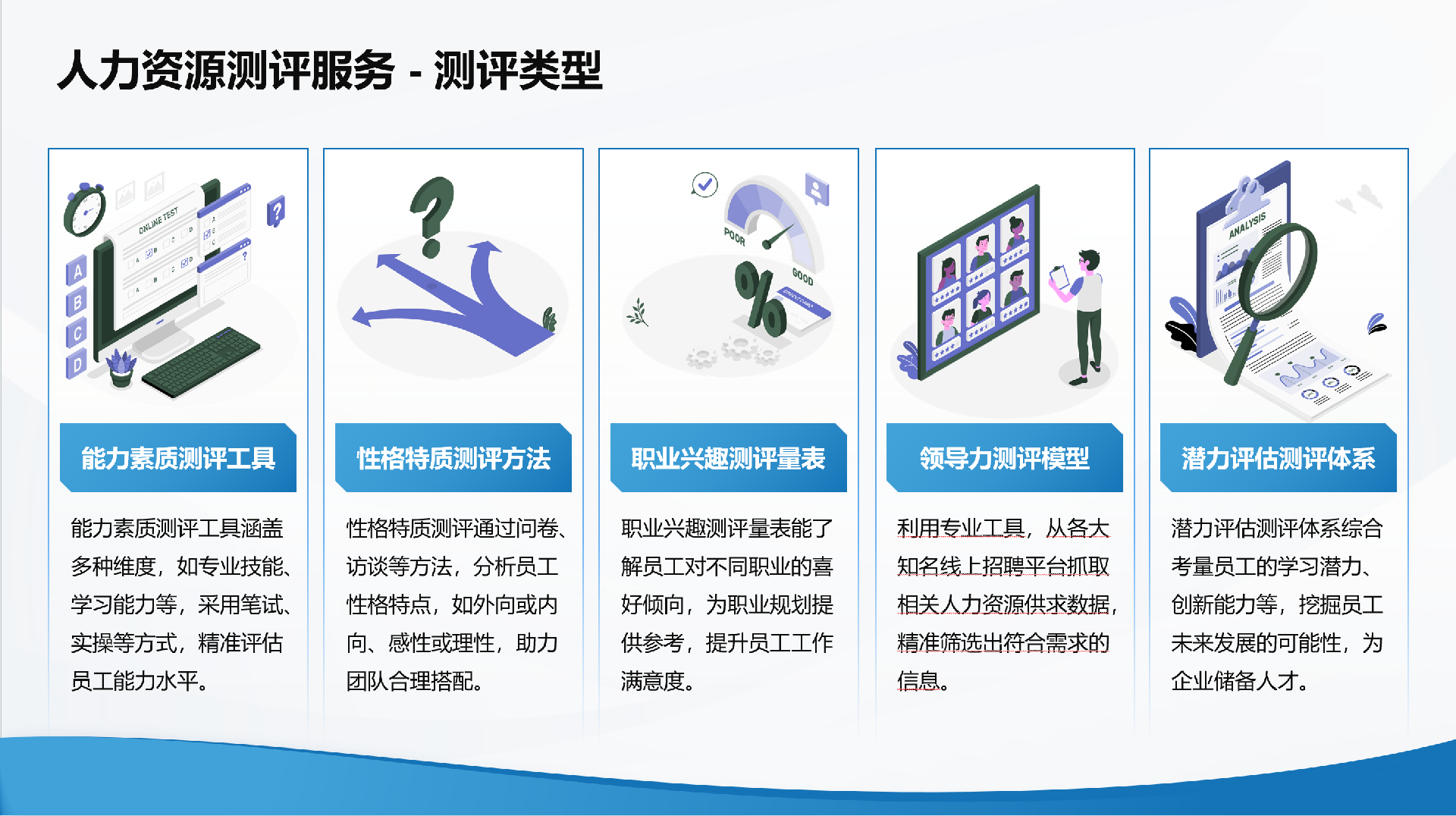 人力资源测评服务 - 测评类型

ONLINE TEST

A B C D

能力素质测评工具

能力素质测评工具涵盖多种维度，如专业技能、学习能力等，采用笔试、实操等方式，精准评估员工能力水平。

性格特质测评方法

性格特质测评通过问卷、访谈等方法，分析员工性格特点，如外向或内向、感性或理性，助力团队合理搭配。

POOR

GOOD

%

职业兴趣测评量表

职业兴趣测评量表能了解员工对不同职业的喜好倾向，为职业规划提供参考，提升员工工作满意度。

领导力测评模型

利用专业工具，从各大知名线上招聘平台抓取相关人力资源供求数据，精准筛选出符合需求的信息。

ANALYSIS

潜力评估测评体系

潜力评估测评体系综合考量员工的学习潜力、创新能力等，挖掘员工未来发展的可能性，为企业储备人才。